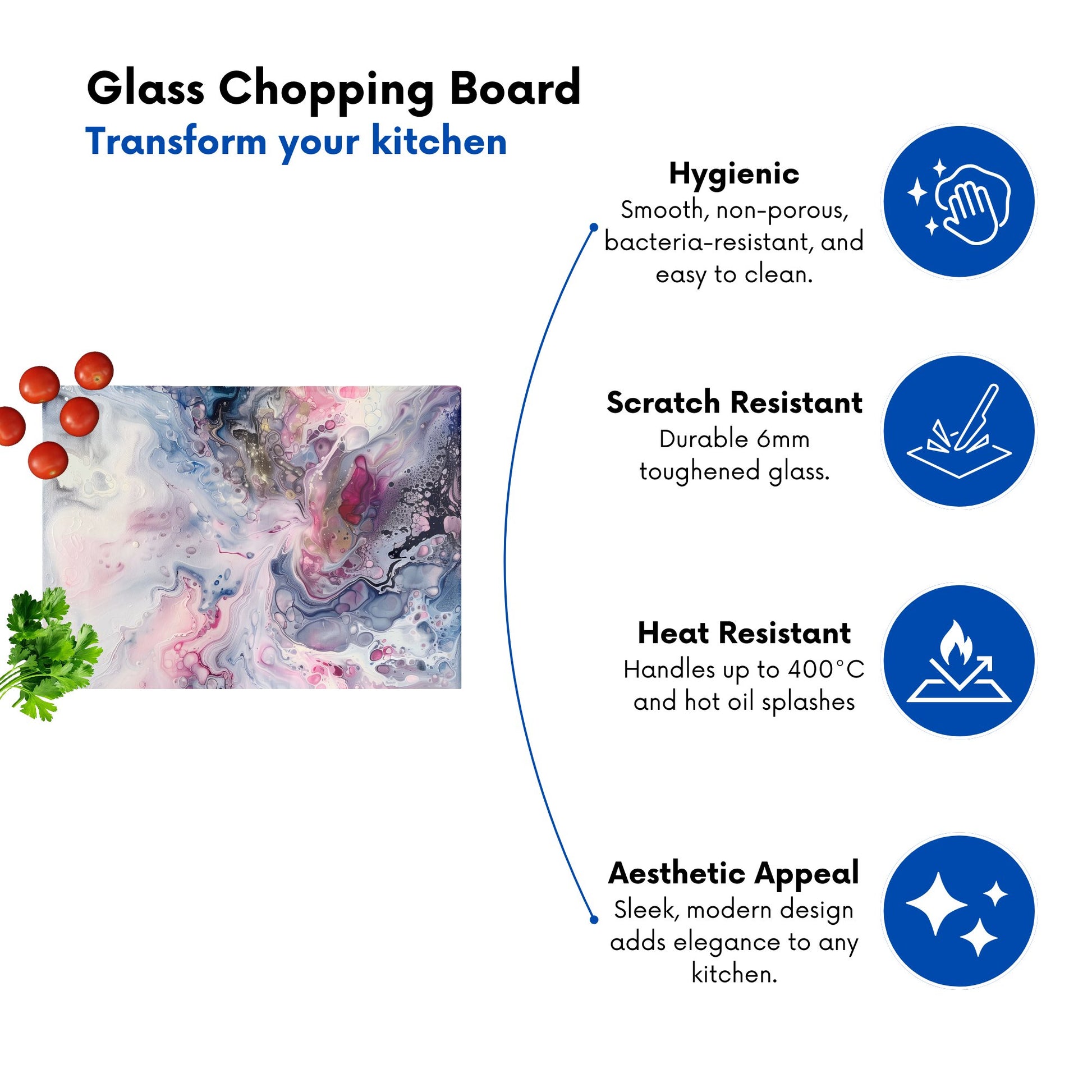 Glass Chopping Board
Transform your kitchen

Hygienic
Smooth, non-porous, bacteria-resistant, and easy to clean.

Scratch Resistant
Durable 6mm toughened glass.

Heat Resistant
Handles up to 400°C and hot oil splashes

Aesthetic Appeal
Sleek, modern design adds elegance to any kitchen.